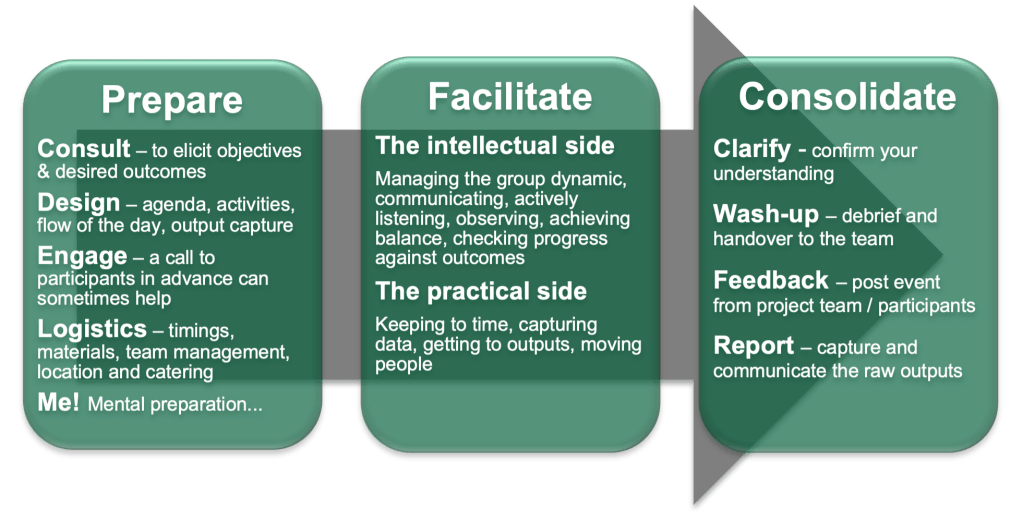 Prepare

Consult – to elicit objectives & desired outcomes

Design – agenda, activities, flow of the day, output capture

Engage – a call to participants in advance can sometimes help

Logistics – timings, materials, team management, location and catering

Me! Mental preparation...

Facilitate

The intellectual side

Managing the group dynamic, communicating, actively listening, observing, achieving balance, checking progress against outcomes

The practical side

Keeping to time, capturing data, getting to outputs, moving people

Consolidate

Clarify - confirm your understanding

Wash-up – debrief and handover to the team

Feedback – post event from project team / participants

Report – capture and communicate the raw outputs